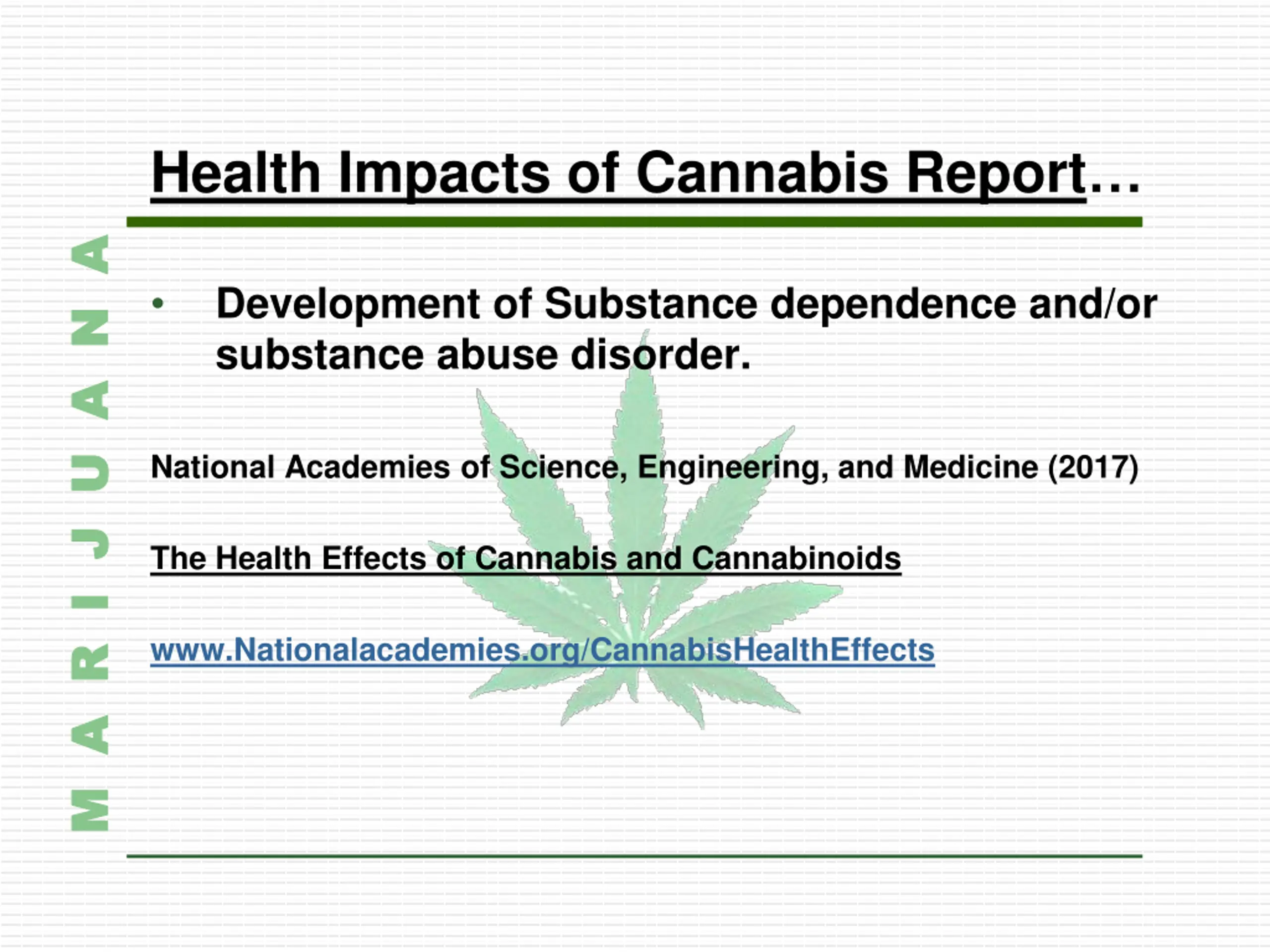 MARIJUANA

Health Impacts of Cannabis Report…

• Development of Substance dependence and/or substance abuse disorder.

National Academies of Science, Engineering, and Medicine (2017)

The Health Effects of Cannabis and Cannabinoids

www.Nationalacademies.org/CannabisHealthEffects